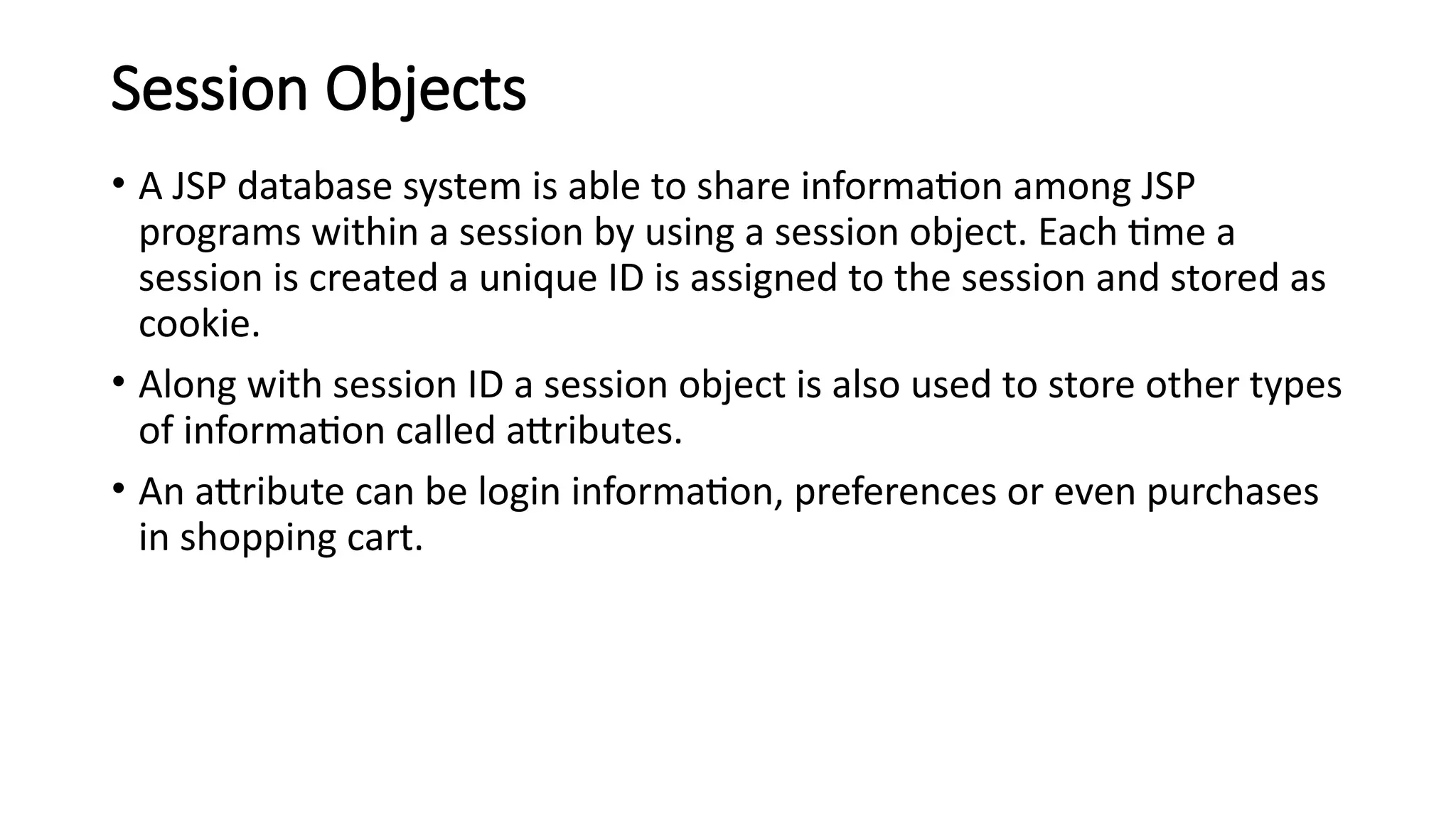 Session Objects

• A JSP database system is able to share information among JSP programs within a session by using a session object. Each time a session is created a unique ID is assigned to the session and stored as cookie.

• Along with session ID a session object is also used to store other types of information called attributes.

• An attribute can be login information, preferences or even purchases in shopping cart.